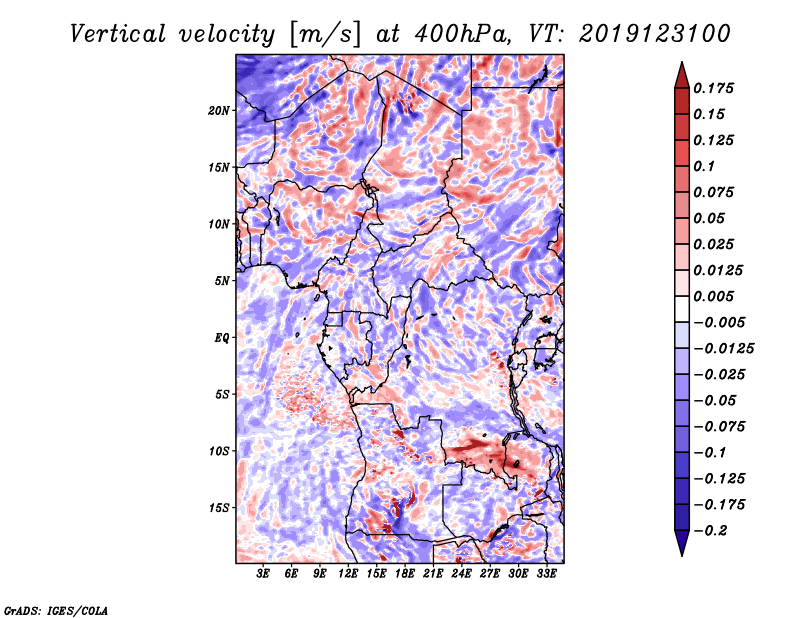 Vertical velocity [m/s] at 400hPa, VT: 2019123100

20N
15N
10N
5N
EQ
5S
10S
15S

3E 6E 9E 12E 15E 18E 21E 24E 27E 30E 33E

0.175
0.15
0.125
0.1
0.075
0.05
0.025
0.0125
0.005
−0.005
−0.0125
−0.025
−0.05
−0.075
−0.1
−0.125
−0.175
−0.2

GrADS: IGES/COLA